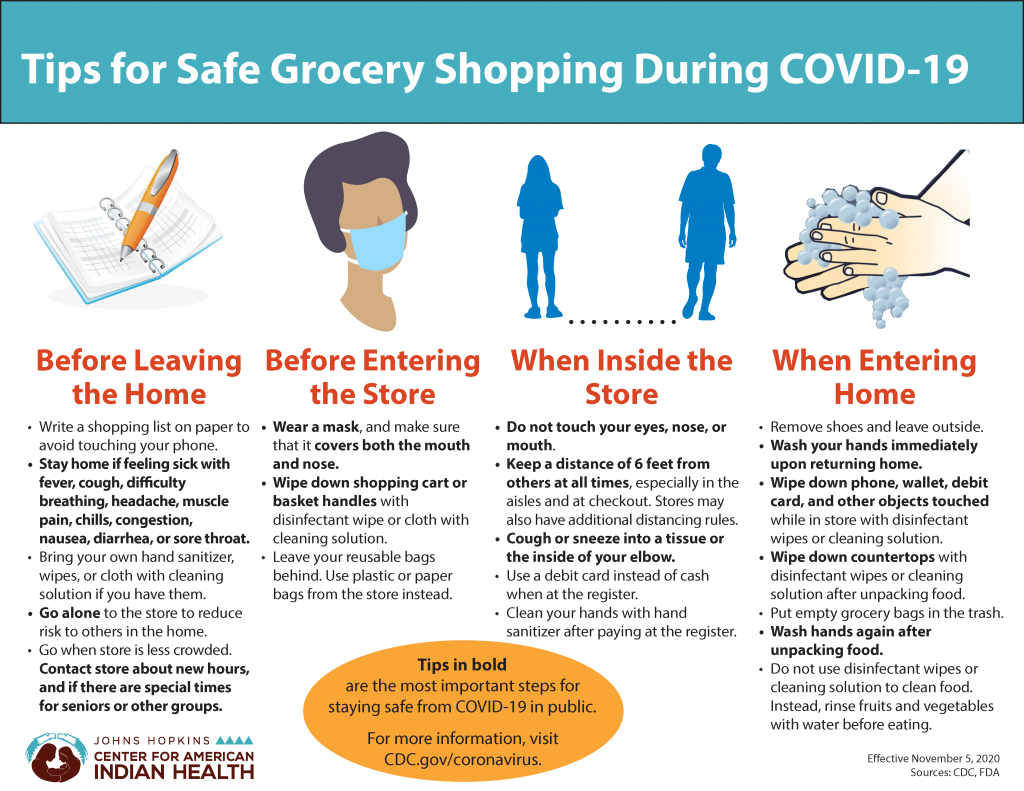 Tips for Safe Grocery Shopping During COVID-19

Before Leaving the Home

• Write a shopping list on paper to avoid touching your phone.
• Stay home if feeling sick with fever, cough, difficulty breathing, headache, muscle pain, chills, congestion, nausea, diarrhea, or sore throat.
• Bring your own hand sanitizer, wipes, or cloth with cleaning solution if you have them.
• Go alone to the store to reduce risk to others in the home.
• Go when store is less crowded. Contact store about new hours, and if there are special times for seniors or other groups.

Before Entering the Store

• Wear a mask, and make sure that it covers both the mouth and nose.
• Wipe down shopping cart or basket handles with disinfectant wipe or cloth with cleaning solution.
• Leave your reusable bags behind. Use plastic or paper bags from the store instead.

When Inside the Store

• Do not touch your eyes, nose, or mouth.
• Keep a distance of 6 feet from others at all times, especially in the aisles and at checkout. Stores may also have additional distancing rules.
• Cough or sneeze into a tissue or the inside of your elbow.
• Use a debit card instead of cash when at the register.
• Clean your hands with hand sanitizer after paying at the register.

When Entering Home

• Remove shoes and leave outside.
• Wash your hands immediately upon returning home.
• Wipe down phone, wallet, debit card, and other objects touched while in store with disinfectant wipes or cleaning solution.
• Wipe down countertops with disinfectant wipes or cleaning solution after unpacking food.
• Put empty grocery bags in the trash.
• Wash hands again after unpacking food.
• Do not use disinfectant wipes or cleaning solution to clean food. Instead, rinse fruits and vegetables with water before eating.

Tips in bold are the most important steps for staying safe from COVID-19 in public.

For more information, visit CDC.gov/coronavirus.

JOHNS HOPKINS
CENTER FOR AMERICAN INDIAN HEALTH

Effective November 5, 2020
Sources: CDC, FDA